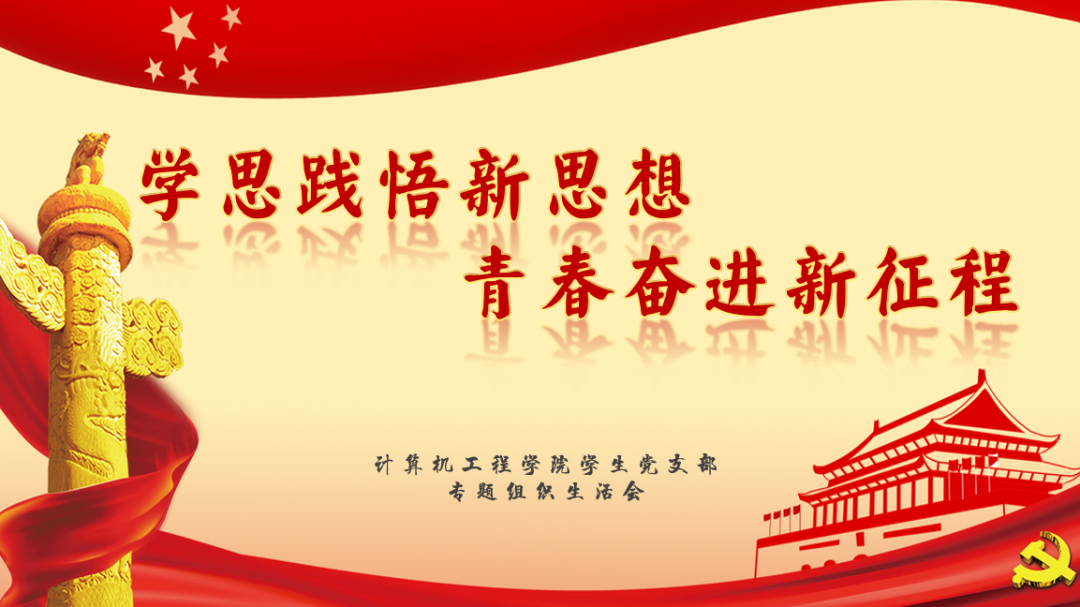 学思践悟新思想
青春奋进新征程

计算机工程学院学生党支部
专题组织生活会